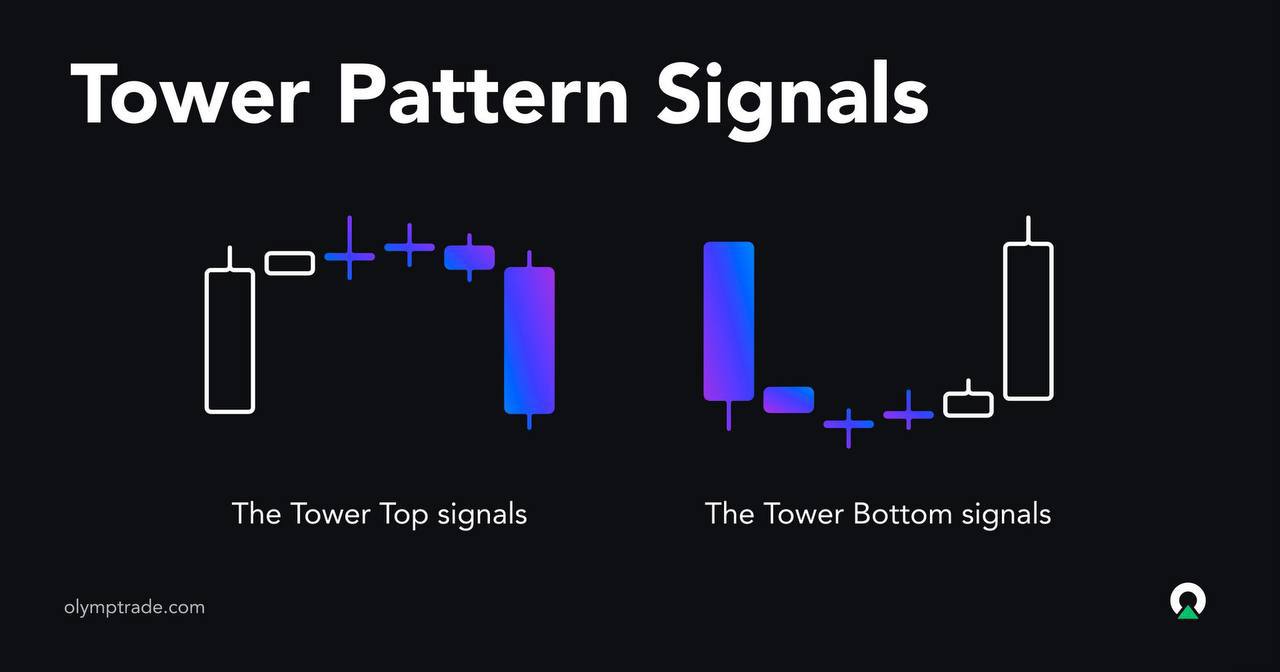 Tower Pattern Signals

The Tower Top signals

The Tower Bottom signals

olymptrade.com